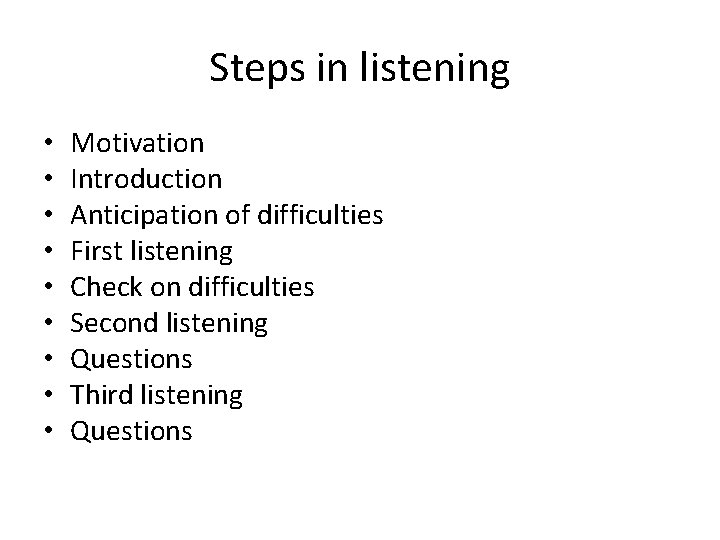 Steps in listening

• Motivation
• Introduction
• Anticipation of difficulties
• First listening
• Check on difficulties
• Second listening
• Questions
• Third listening
• Questions